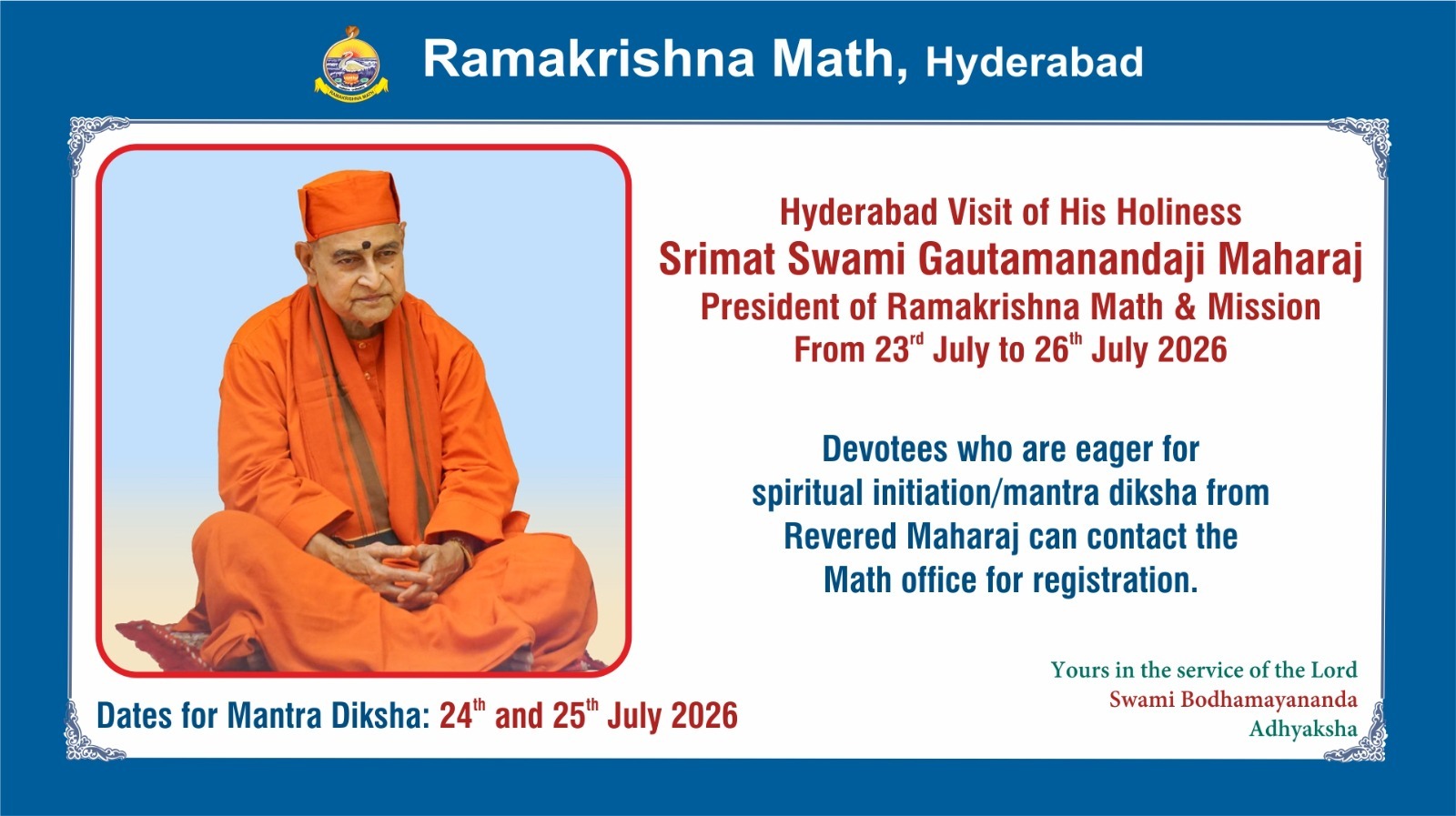 Ramakrishna Math, Hyderabad

Hyderabad Visit of His Holiness
Srimat Swami Gautamanandaji Maharaj
President of Ramakrishna Math & Mission
From 23rd July to 26th July 2026

Devotees who are eager for spiritual initiation/mantra diksha from Revered Maharaj can contact the Math office for registration.

Dates for Mantra Diksha: 24th and 25th July 2026

Yours in the service of the Lord
Swami Bodhamayananda
Adhyaksha